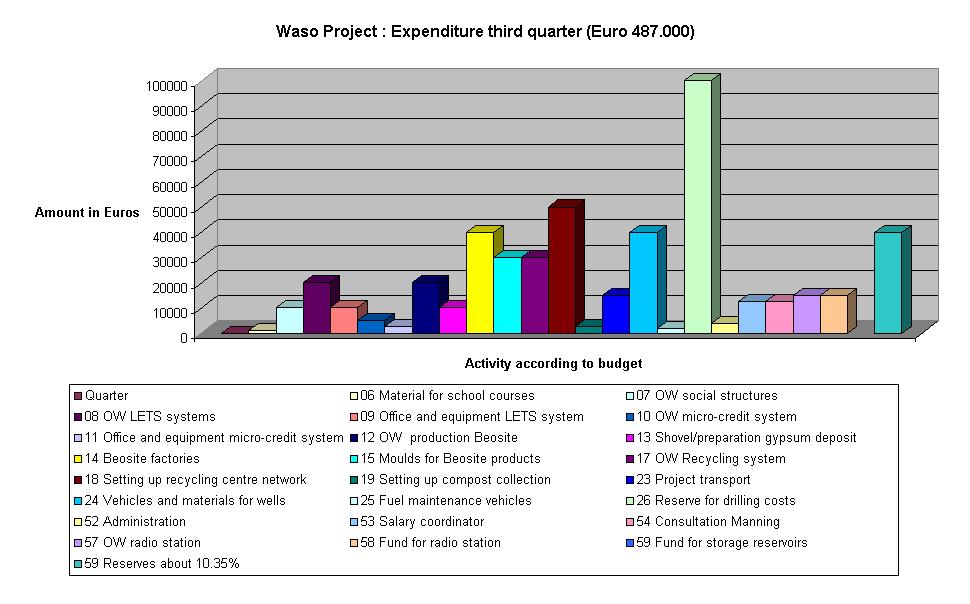 Waso Project : Expenditure third quarter (Euro 487.000)

Amount in Euros

100000
90000
80000
70000
60000
50000
40000
30000
20000
10000
0

Activity according to budget

Quarter
06 Material for school courses
07 OW social structures
08 OW LETS systems
09 Office and equipment LETS system
10 OW micro-credit system
11 Office and equipment micro-credit system
12 OW production Beosite
13 Shovel/preparation gypsum deposit
14 Beosite factories
15 Moulds for Beosite products
17 OW Recycling system
18 Setting up recycling centre network
19 Setting up compost collection
23 Project transport
24 Vehicles and materials for wells
25 Fuel maintenance vehicles
26 Reserve for drilling costs
52 Administration
53 Salary coordinator
54 Consultation Manning
57 OW radio station
58 Fund for radio station
59 Fund for storage reservoirs
59 Reserves about 10.35%